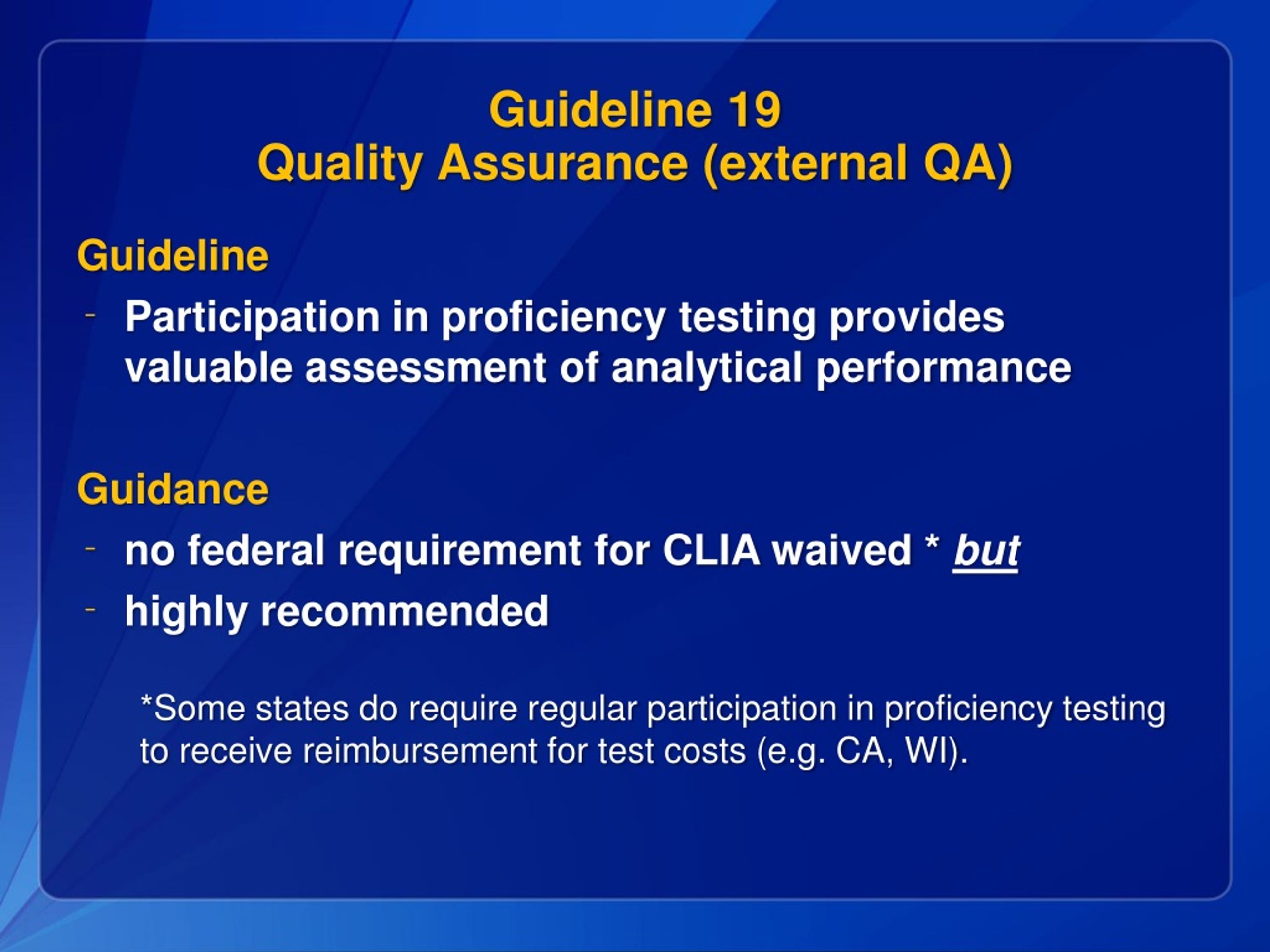 Guideline 19
Quality Assurance (external QA)

Guideline

- Participation in proficiency testing provides valuable assessment of analytical performance

Guidance

- no federal requirement for CLIA waived * but
- highly recommended

*Some states do require regular participation in proficiency testing to receive reimbursement for test costs (e.g. CA, WI).